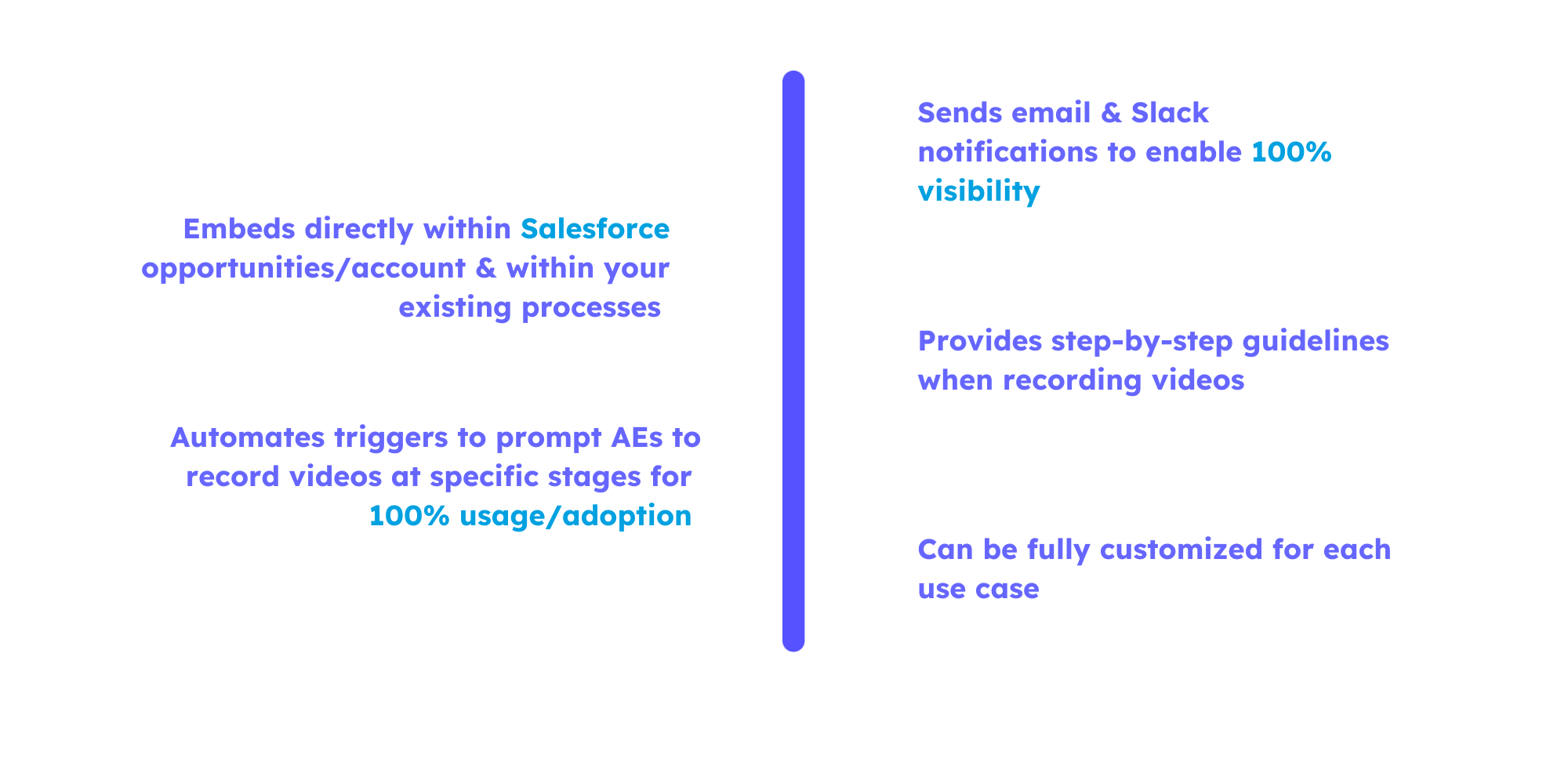 Embeds directly within Salesforce opportunities/account & within your existing processes

Automates triggers to prompt AEs to record videos at specific stages for 100% usage/adoption

Sends email & Slack notifications to enable 100% visibility

Provides step-by-step guidelines when recording videos

Can be fully customized for each use case